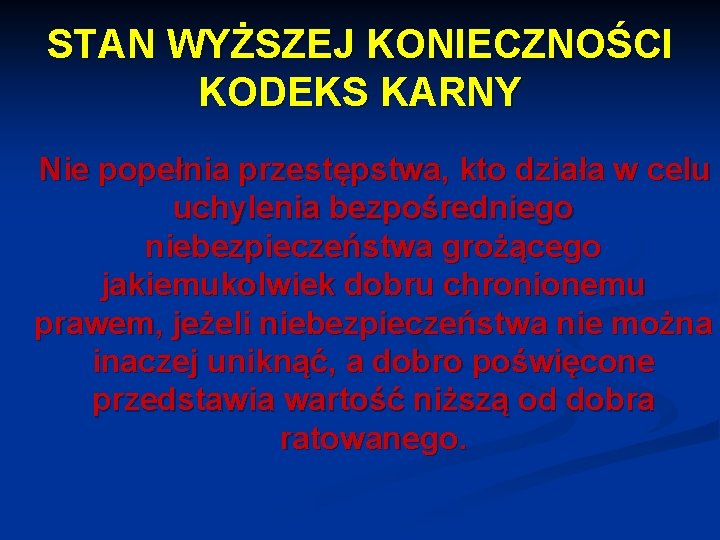 STAN WYŻSZEJ KONIECZNOŚCI
KODEKS KARNY

Nie popełnia przestępstwa, kto działa w celu uchylenia bezpośredniego niebezpieczeństwa grożącego jakiemukolwiek dobru chronionemu prawem, jeżeli niebezpieczeństwa nie można inaczej uniknąć, a dobro poświęcone przedstawia wartość niższą od dobra ratowanego.